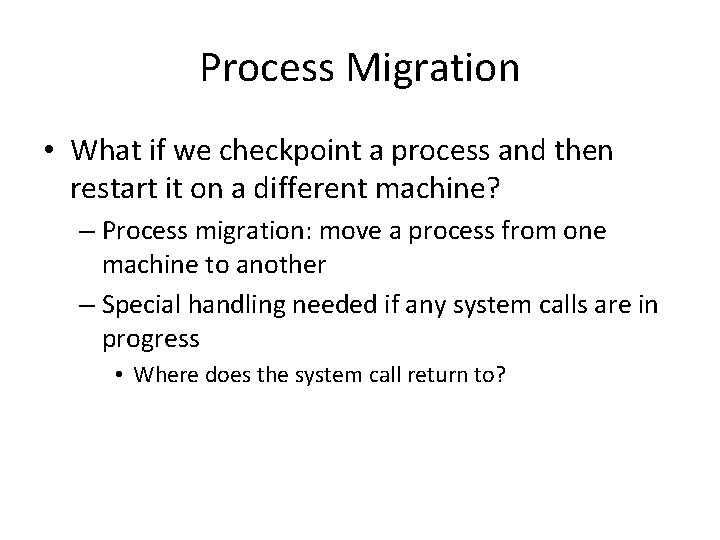 Process Migration

• What if we checkpoint a process and then restart it on a different machine?

– Process migration: move a process from one machine to another

– Special handling needed if any system calls are in progress

• Where does the system call return to?